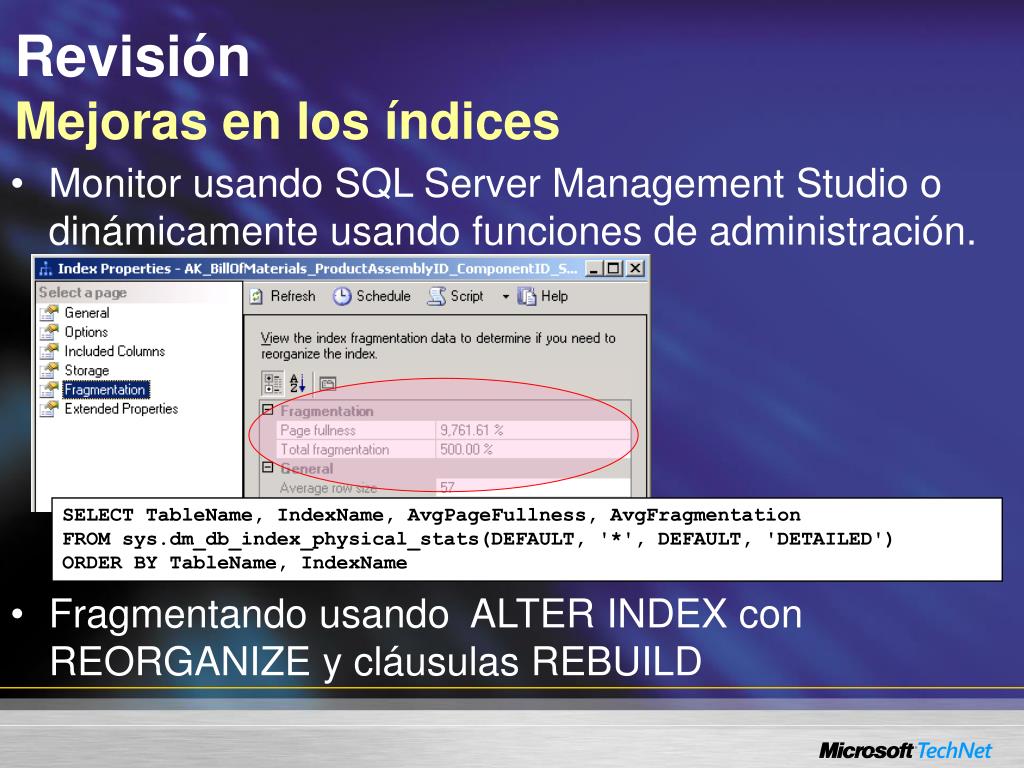 Revisión
Mejoras en los índices

• Monitor usando SQL Server Management Studio o dinámicamente usando funciones de administración.

Index Properties - AK_BillOfMaterials_ProductAssemblyID_ComponentID_S...

Select a page
General
Options
Included Columns
Storage
Fragmentation
Extended Properties

Refresh Schedule Script Help

View the index fragmentation data to determine if you need to reorganize the index.

| Fragmentation | |
|---|---|
| Page fullness | 9,761.61 % |
| Total fragmentation | 500.00 % |
| General | |
| Average row size | 57 |

SELECT TableName, IndexName, AvgPageFullness, AvgFragmentation
FROM sys.dm_db_index_physical_stats(DEFAULT, '*', DEFAULT, 'DETAILED')
ORDER BY TableName, IndexName

• Fragmentando usando ALTER INDEX con REORGANIZE y cláusulas REBUILD

Microsoft TechNet